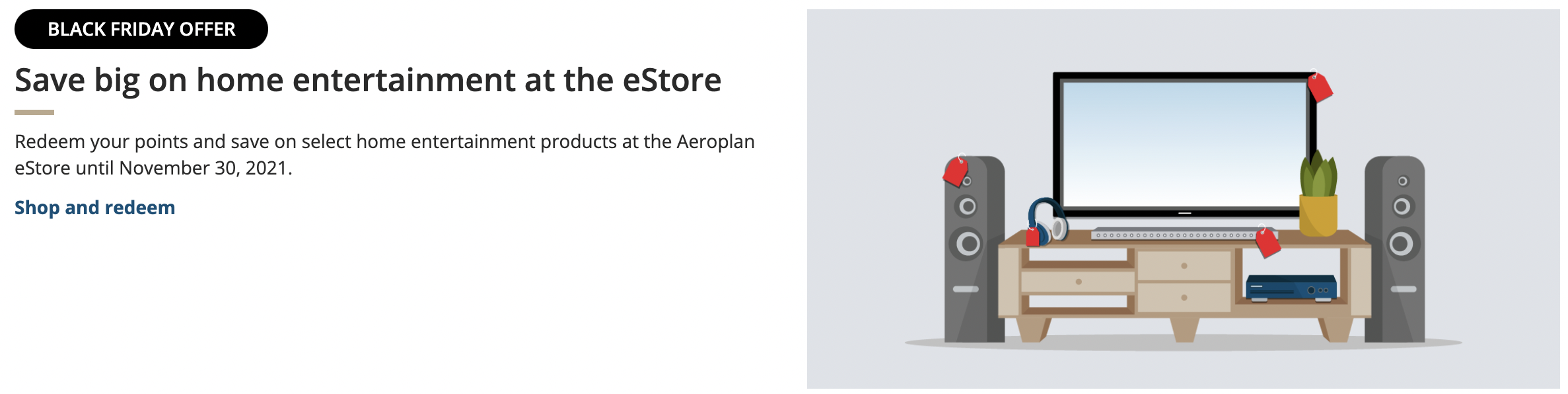 BLACK FRIDAY OFFER

Save big on home entertainment at the eStore

Redeem your points and save on select home entertainment products at the Aeroplan eStore until November 30, 2021.

Shop and redeem